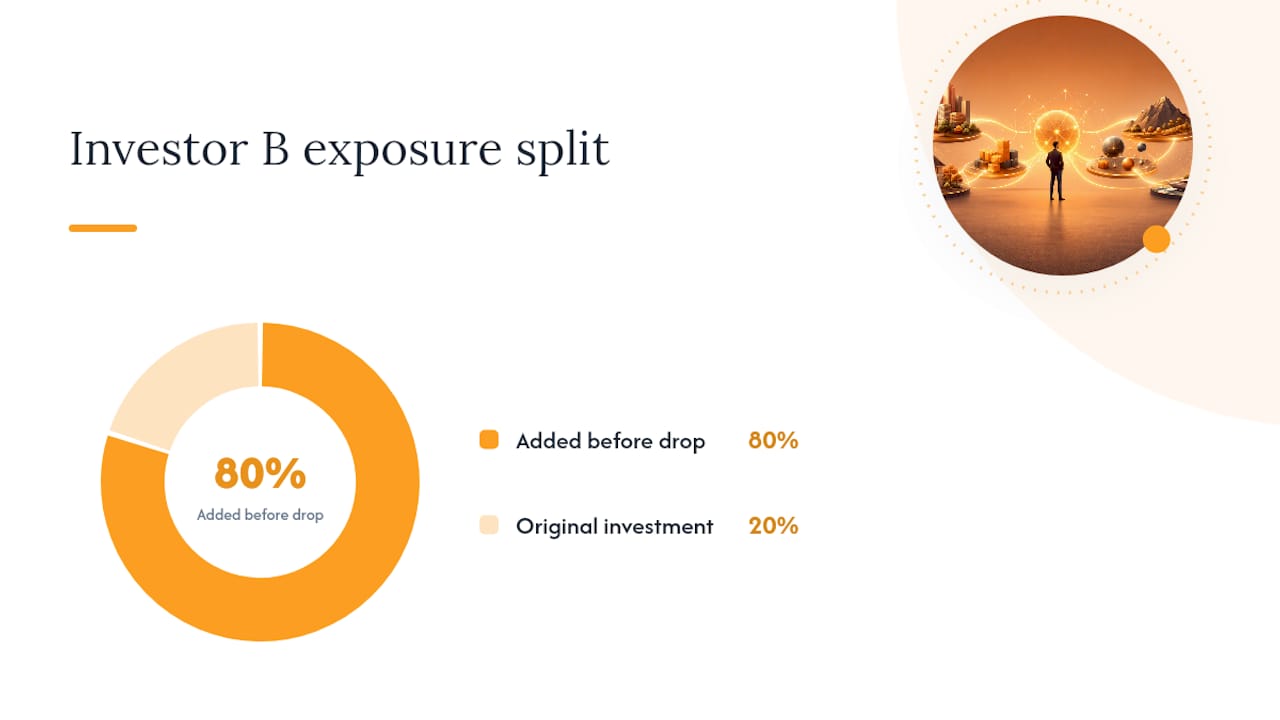 Investor B exposure split

80%
Added before drop

Added before drop 80%

Original investment 20%